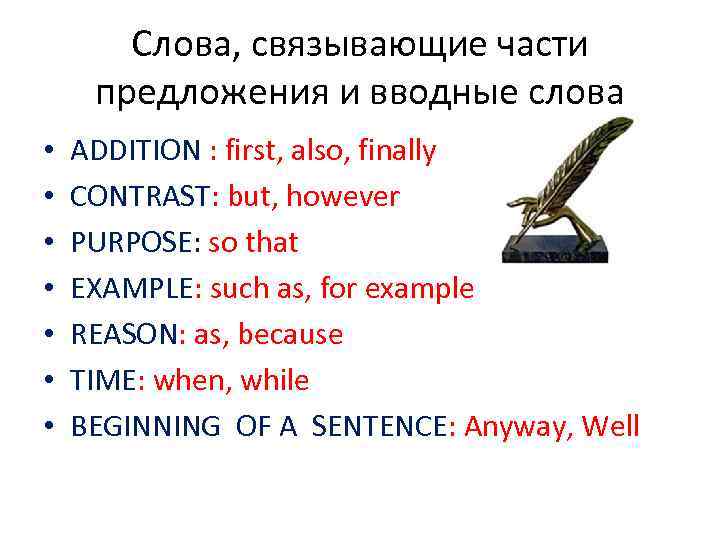 Слова, связывающие части предложения и вводные слова

• ADDITION : first, also, finally
• CONTRAST: but, however
• PURPOSE: so that
• EXAMPLE: such as, for example
• REASON: as, because
• TIME: when, while
• BEGINNING OF A SENTENCE: Anyway, Well